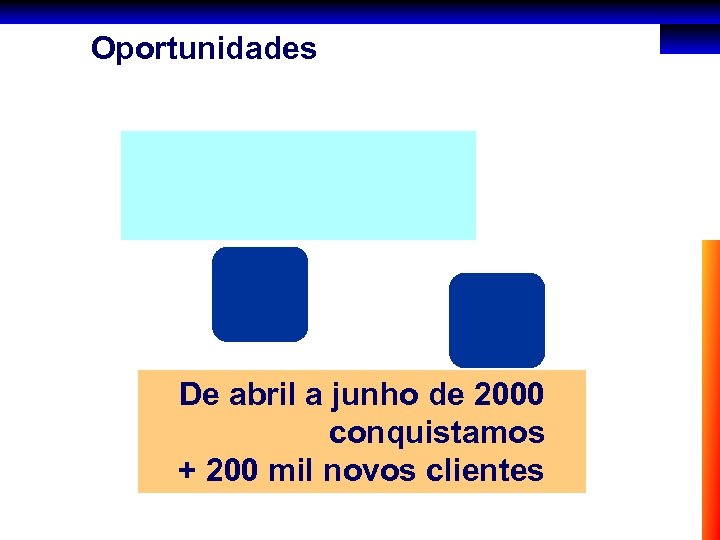 Oportunidades

De abril a junho de 2000 conquistamos + 200 mil novos clientes